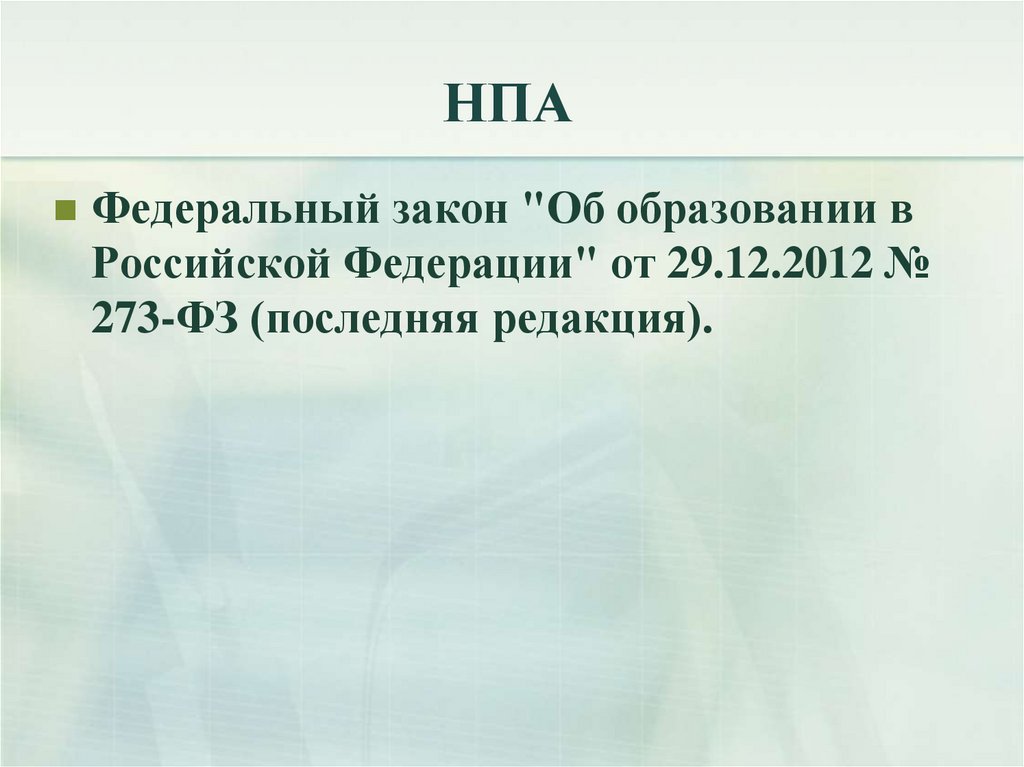 НПА

Федеральный закон "Об образовании в Российской Федерации" от 29.12.2012 № 273-ФЗ (последняя редакция).